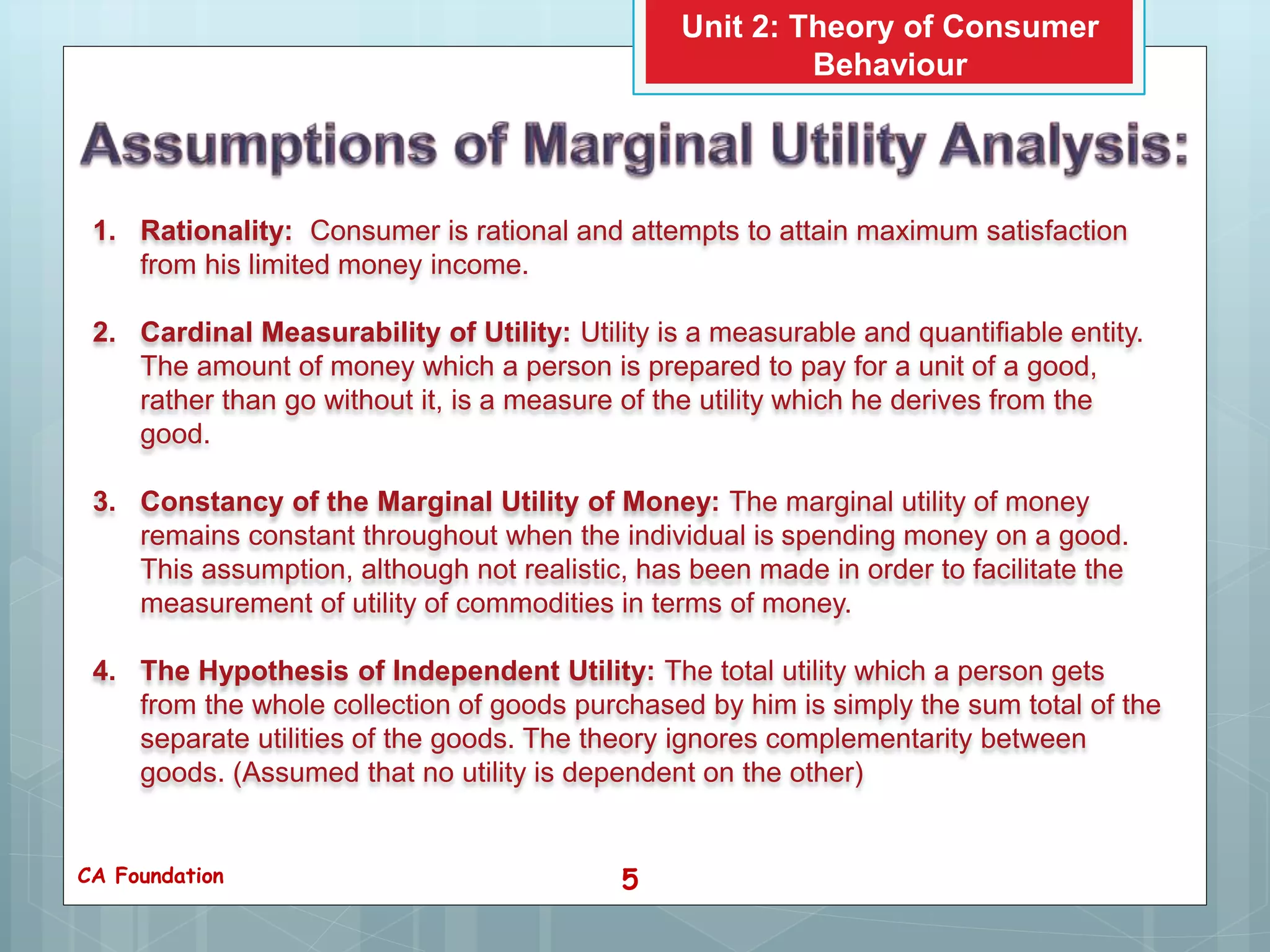 Unit 2: Theory of Consumer Behaviour

Assumptions of Marginal Utility Analysis:

1. Rationality: Consumer is rational and attempts to attain maximum satisfaction from his limited money income.

2. Cardinal Measurability of Utility: Utility is a measurable and quantifiable entity. The amount of money which a person is prepared to pay for a unit of a good, rather than go without it, is a measure of the utility which he derives from the good.

3. Constancy of the Marginal Utility of Money: The marginal utility of money remains constant throughout when the individual is spending money on a good. This assumption, although not realistic, has been made in order to facilitate the measurement of utility of commodities in terms of money.

4. The Hypothesis of Independent Utility: The total utility which a person gets from the whole collection of goods purchased by him is simply the sum total of the separate utilities of the goods. The theory ignores complementarity between goods. (Assumed that no utility is dependent on the other)

CA Foundation

5